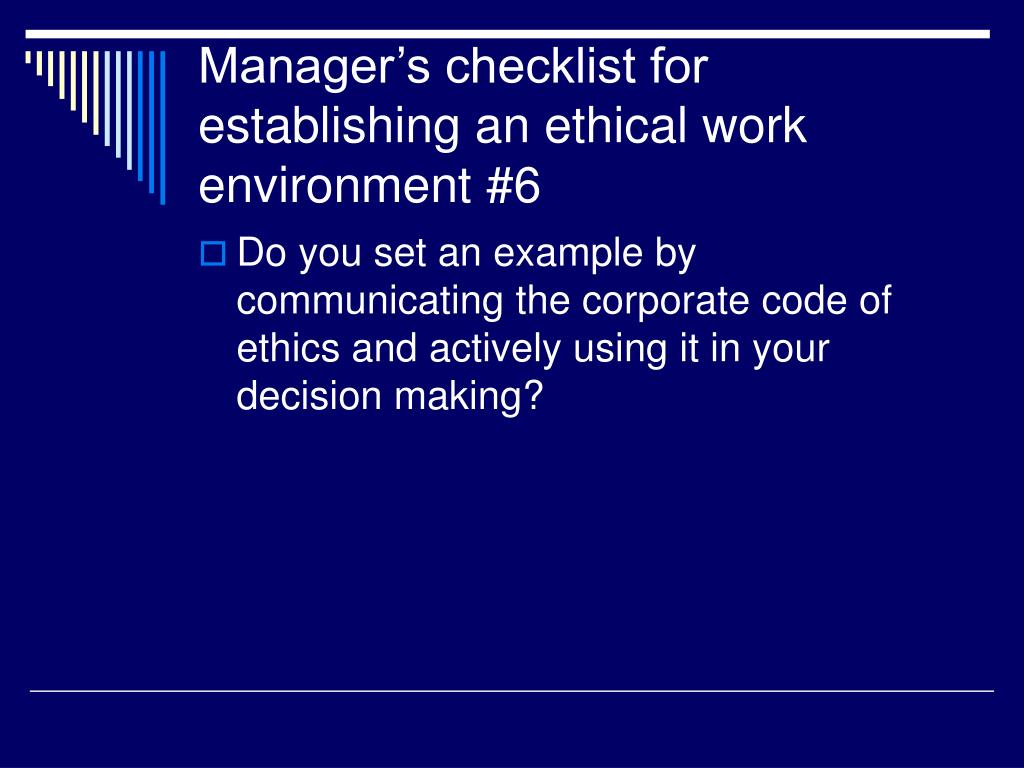 Manager’s checklist for establishing an ethical work environment #6

Do you set an example by communicating the corporate code of ethics and actively using it in your decision making?